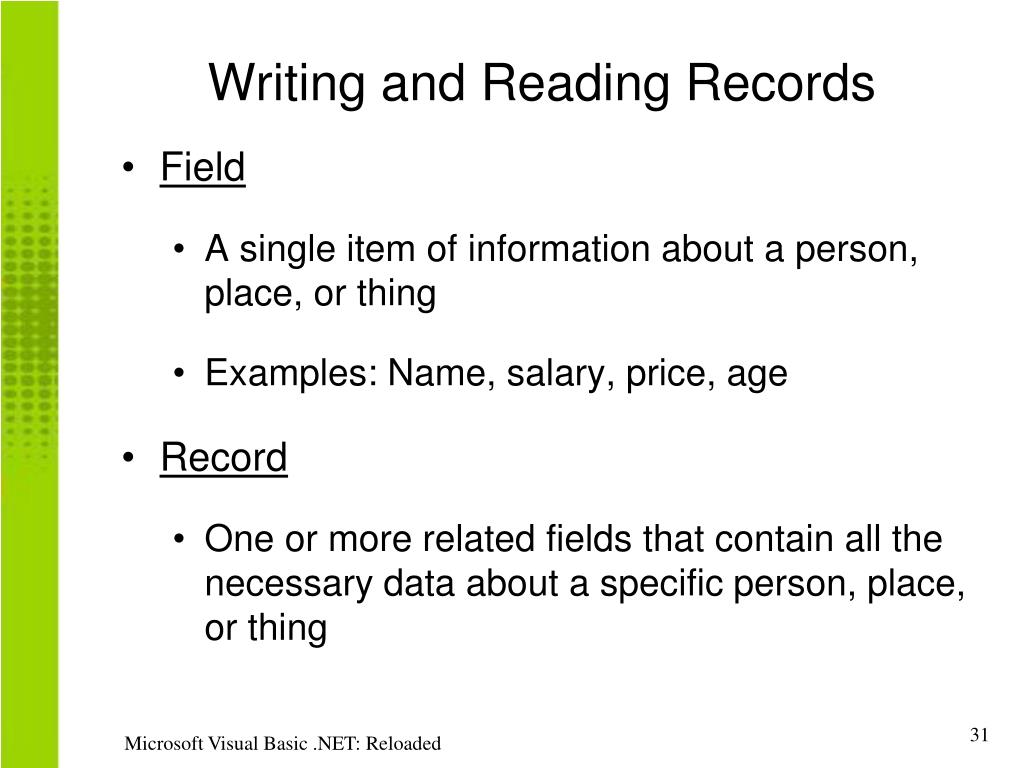 Writing and Reading Records

• Field

• A single item of information about a person, place, or thing

• Examples: Name, salary, price, age

• Record

• One or more related fields that contain all the necessary data about a specific person, place, or thing

Microsoft Visual Basic .NET: Reloaded

31